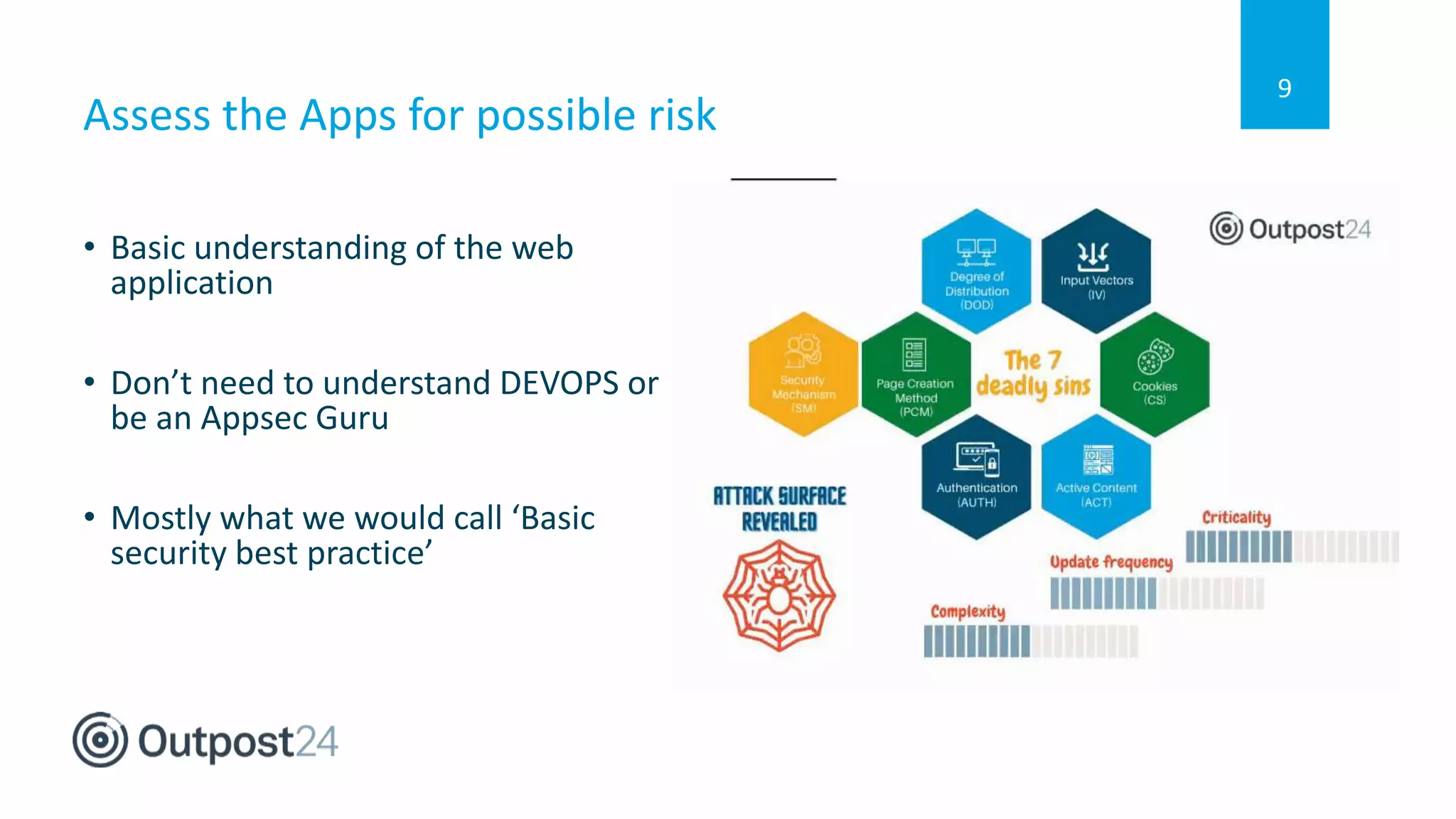 9

Assess the Apps for possible risk

• Basic understanding of the web application

• Don’t need to understand DEVOPS or be an Appsec Guru

• Mostly what we would call ‘Basic security best practice’

Outpost24

Degree of Distribution (DOD)

Input Vectors (IV)

Security Mechanism (SM)

Page Creation Method (PCM)

The 7 deadly sins

Cookies (CS)

Authentication (AUTH)

Active Content (ACT)

ATTACK SURFACE REVEALED

Criticality

Update frequency

Complexity

Outpost24